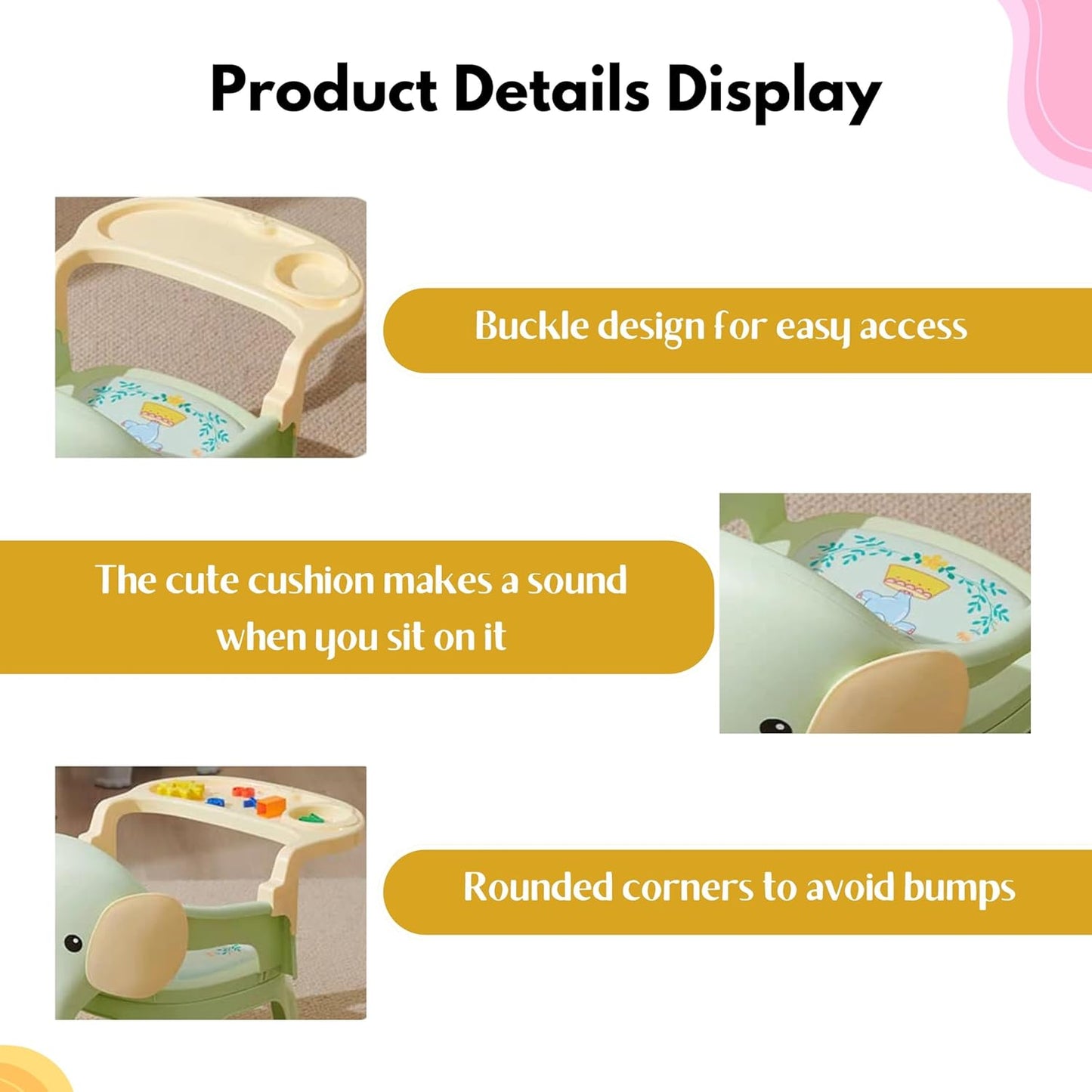 Product Details Display

Buckle design for easy access

The cute cushion makes a sound when you sit on it

Rounded corners to avoid bumps